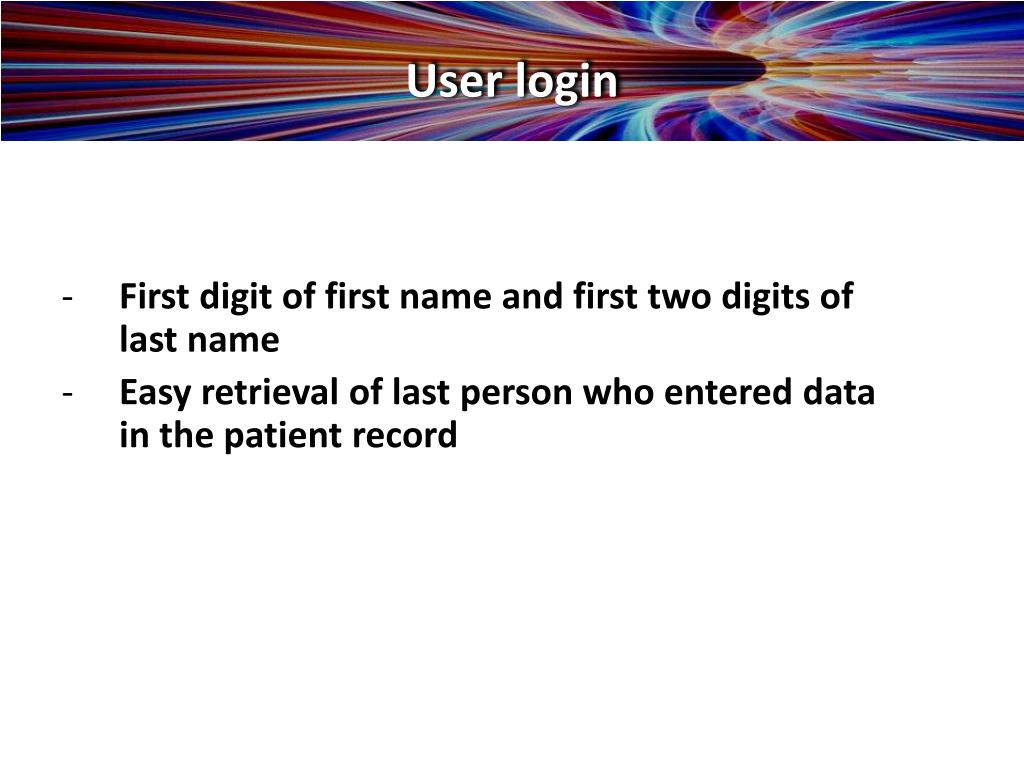 User login

- First digit of first name and first two digits of last name
- Easy retrieval of last person who entered data in the patient record